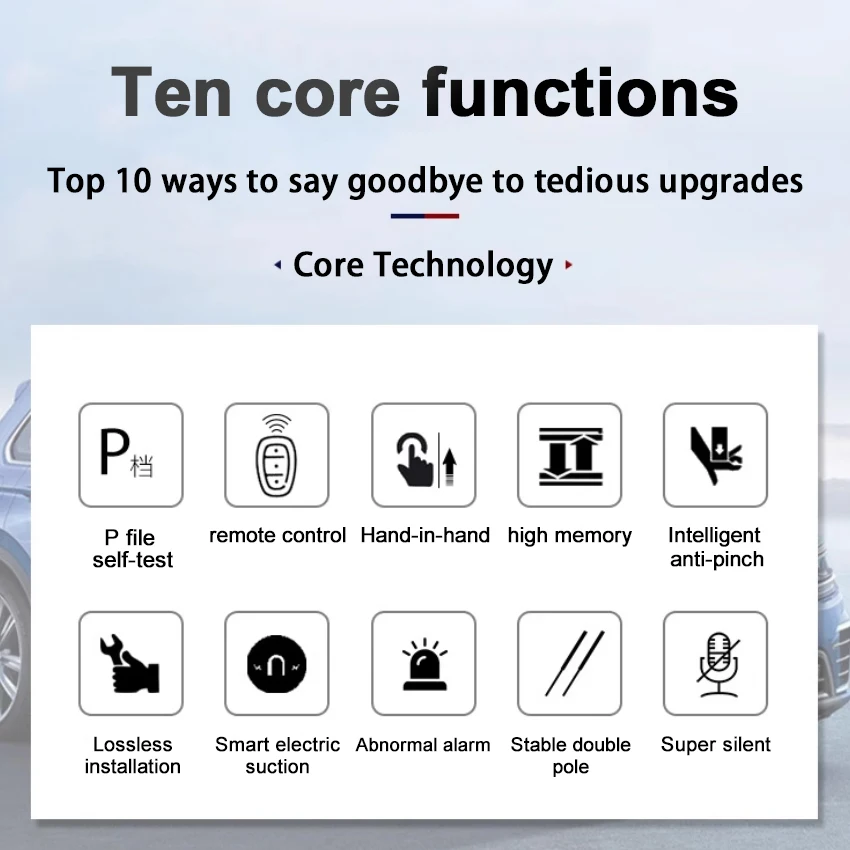 Ten core functions

Top 10 ways to say goodbye to tedious upgrades

Core Technology

P档

P file self-test

remote control

Hand-in-hand

high memory

Intelligent anti-pinch

Lossless installation

Smart electric suction

Abnormal alarm

Stable double pole

Super silent